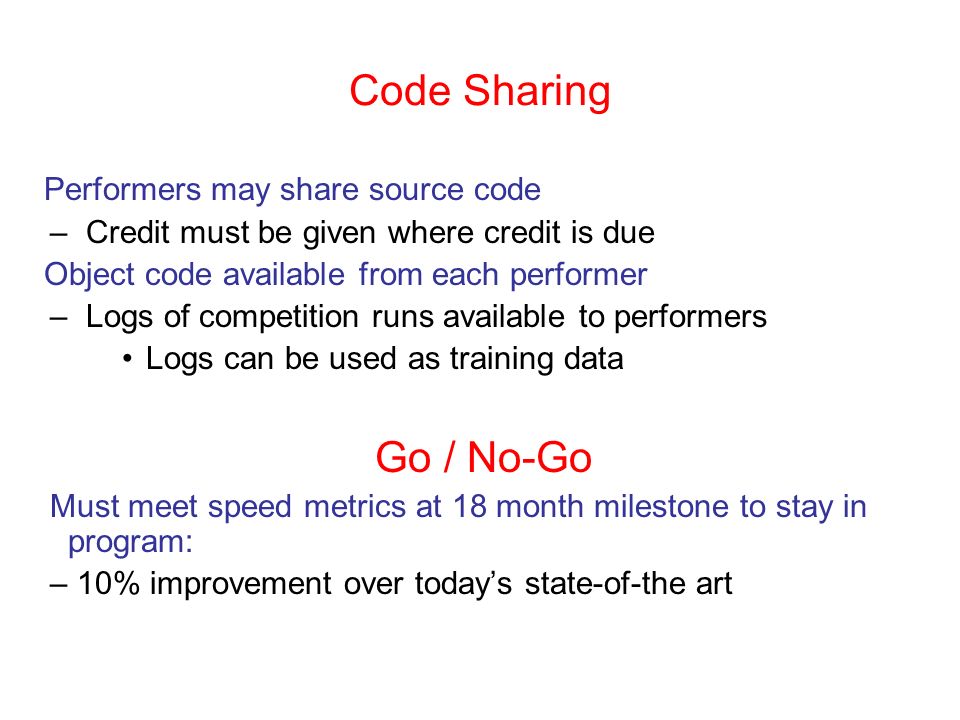 Code Sharing

Performers may share source code

– Credit must be given where credit is due

Object code available from each performer

– Logs of competition runs available to performers

• Logs can be used as training data

Go / No-Go

Must meet speed metrics at 18 month milestone to stay in program:

– 10% improvement over today’s state-of-the art